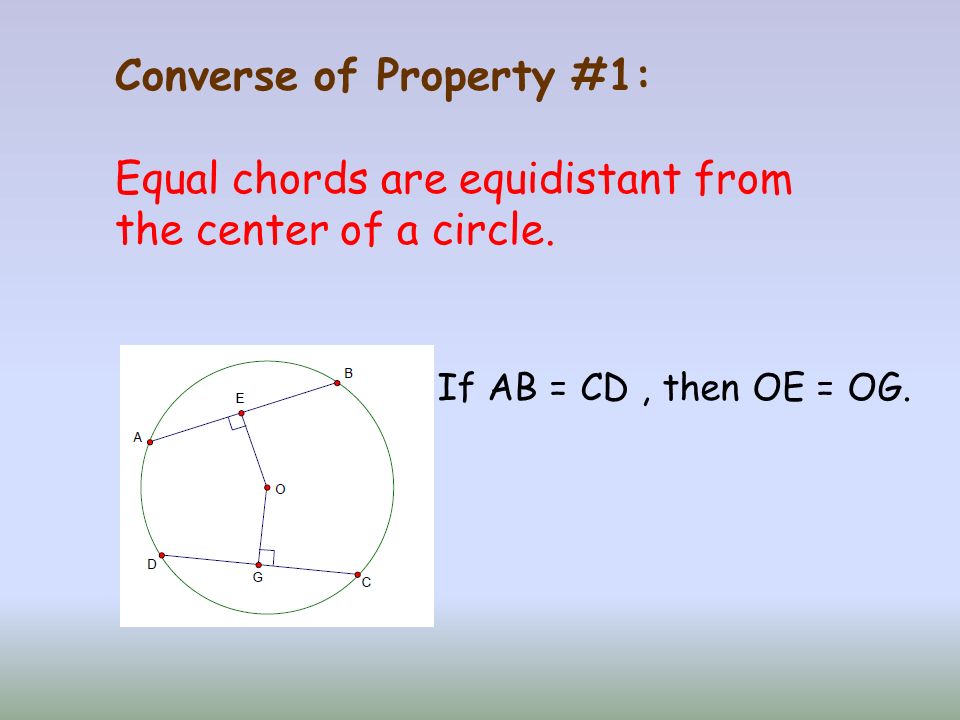 Converse of Property #1:

Equal chords are equidistant from the center of a circle.

B
E
A
O
D
G
C

If AB = CD , then OE = OG.